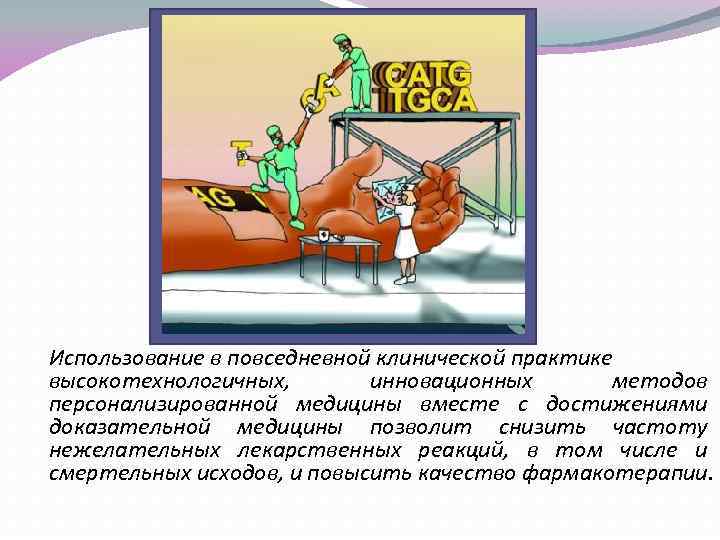 CATG
TGCA
A
T
AG

Использование в повседневной клинической практике высокотехнологичных, инновационных методов персонализированной медицины вместе с достижениями доказательной медицины позволит снизить частоту нежелательных лекарственных реакций, в том числе и смертельных исходов, и повысить качество фармакотерапии.